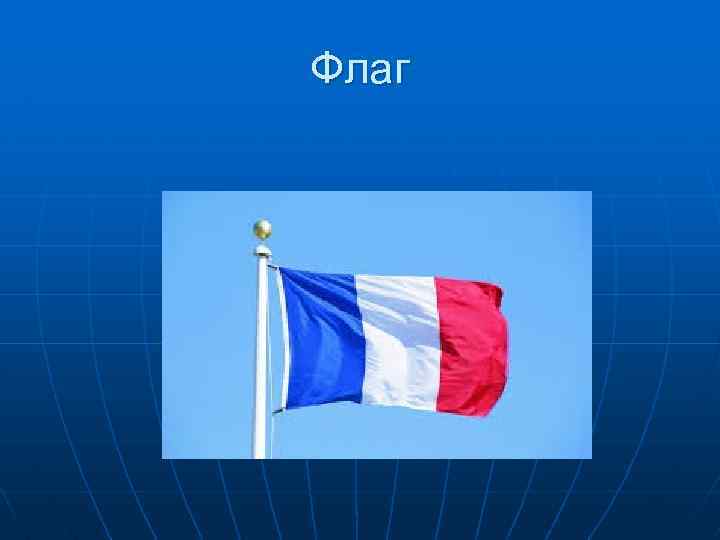 Флаг